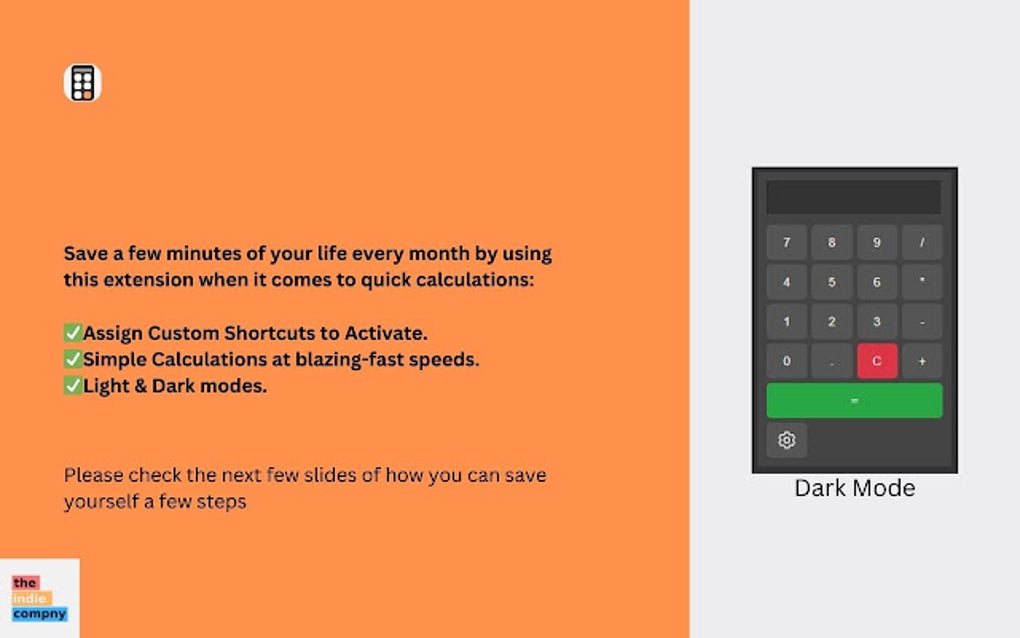 Save a few minutes of your life every month by using this extension when it comes to quick calculations:

✅Assign Custom Shortcuts to Activate.
✅Simple Calculations at blazing-fast speeds.
✅Light & Dark modes.

Please check the next few slides of how you can save yourself a few steps

the
indie
compny

7 8 9 /
4 5 6 *
1 2 3 -
0 . C +
=

Dark Mode